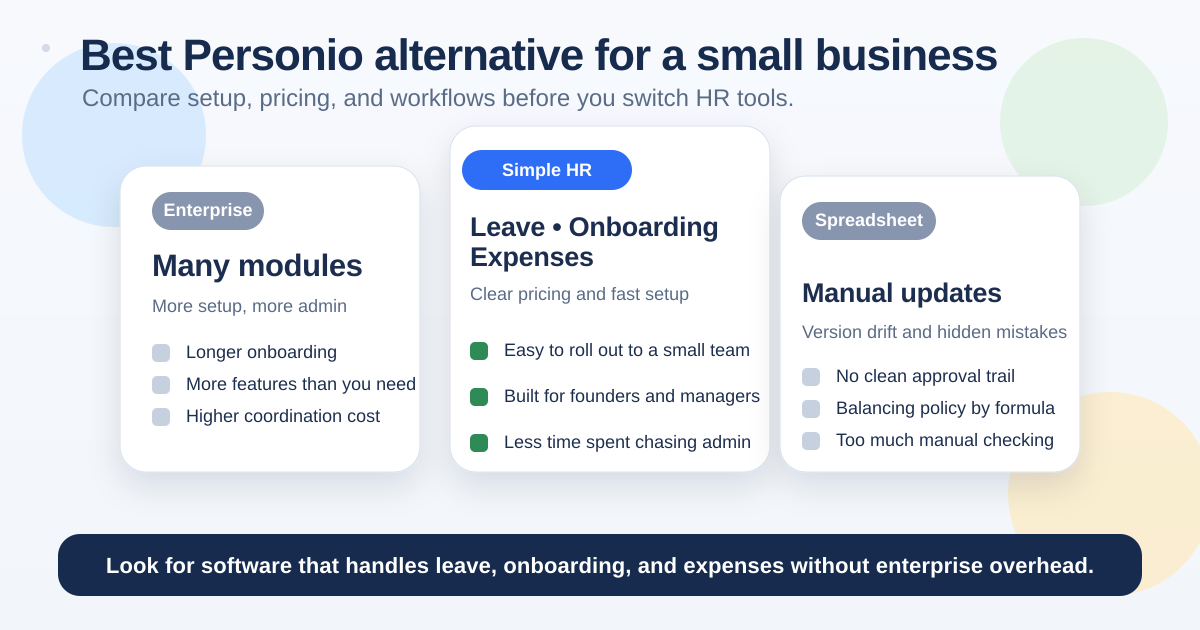 Best Personio alternative for a small business
Compare setup, pricing, and workflows before you switch HR tools.

Enterprise
Many modules
More setup, more admin
Longer onboarding
More features than you need
Higher coordination cost

Simple HR
Leave • Onboarding Expenses
Clear pricing and fast setup
Easy to roll out to a small team
Built for founders and managers
Less time spent chasing admin

Spreadsheet
Manual updates
Version drift and hidden mistakes
No clean approval trail
Balancing policy by formula
Too much manual checking

Look for software that handles leave, onboarding, and expenses without enterprise overhead.